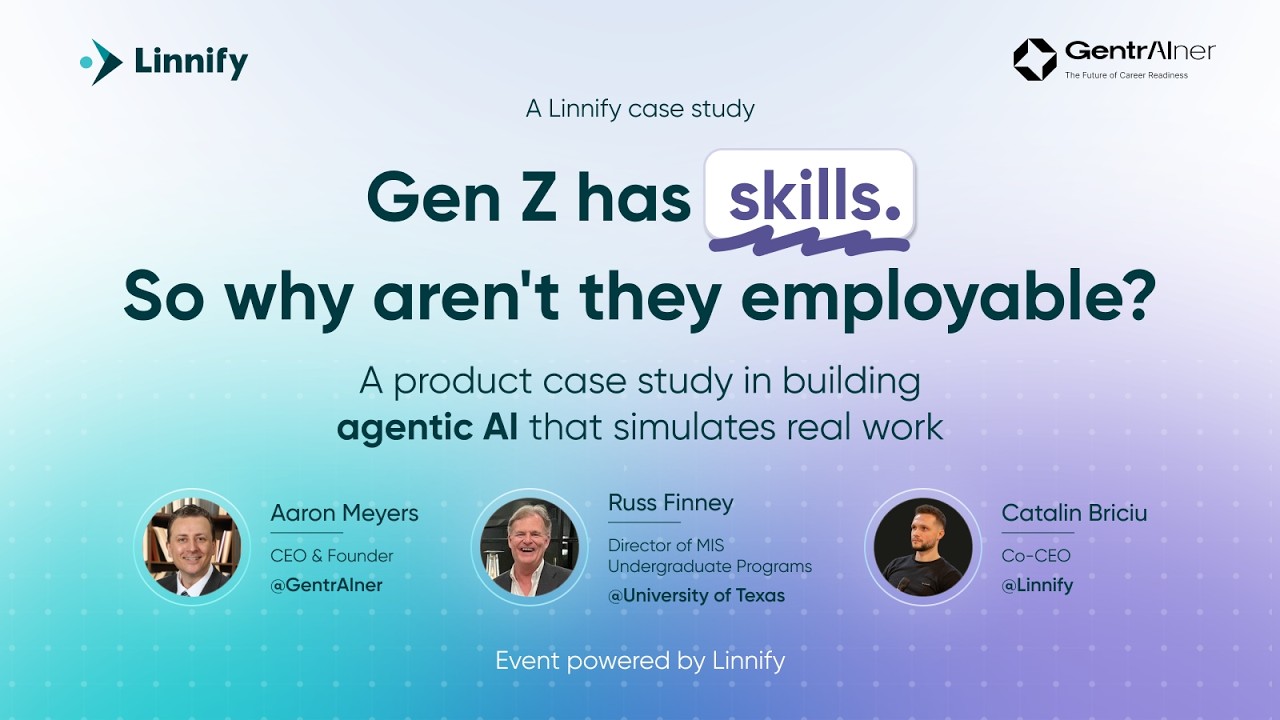 Linnify

GentrAIner
The Future of Career Readiness

A Linnify case study

Gen Z has skills.
So why aren't they employable?

A product case study in building agentic AI that simulates real work

Aaron Meyers
CEO & Founder
@GentrAIner

Russ Finney
Director of MIS Undergraduate Programs
@University of Texas

Catalin Briciu
Co-CEO
@Linnify

Event powered by Linnify